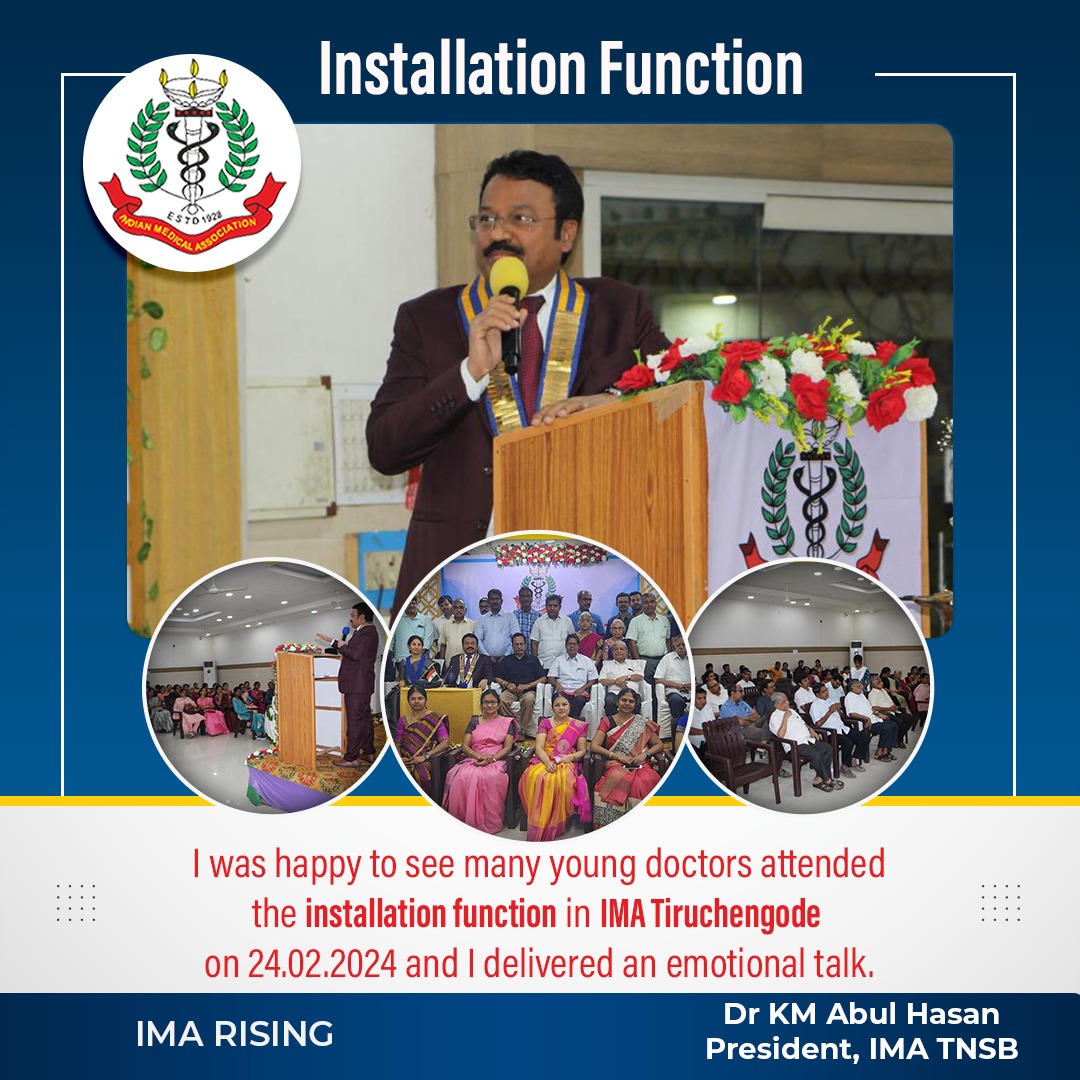 Installation Function

ESTD 1928
INDIAN MEDICAL ASSOCIATION

I was happy to see many young doctors attended the installation function in IMA Tiruchengode on 24.02.2024 and I delivered an emotional talk.

IMA RISING

Dr KM Abul Hasan
President, IMA TNSB